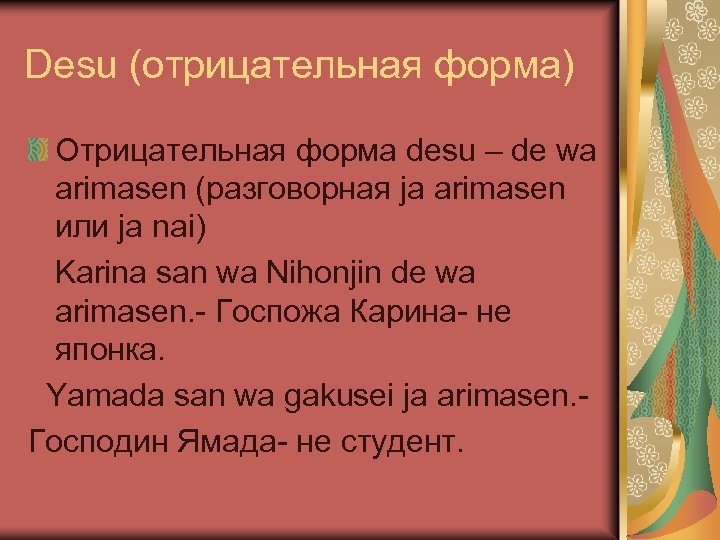 Desu (отрицательная форма)

Отрицательная форма desu – de wa arimasen (разговорная ja arimasen или ja nai)

Karina san wa Nihonjin de wa arimasen.- Госпожа Карина- не японка.

Yamada san wa gakusei ja arimasen.- Господин Ямада- не студент.